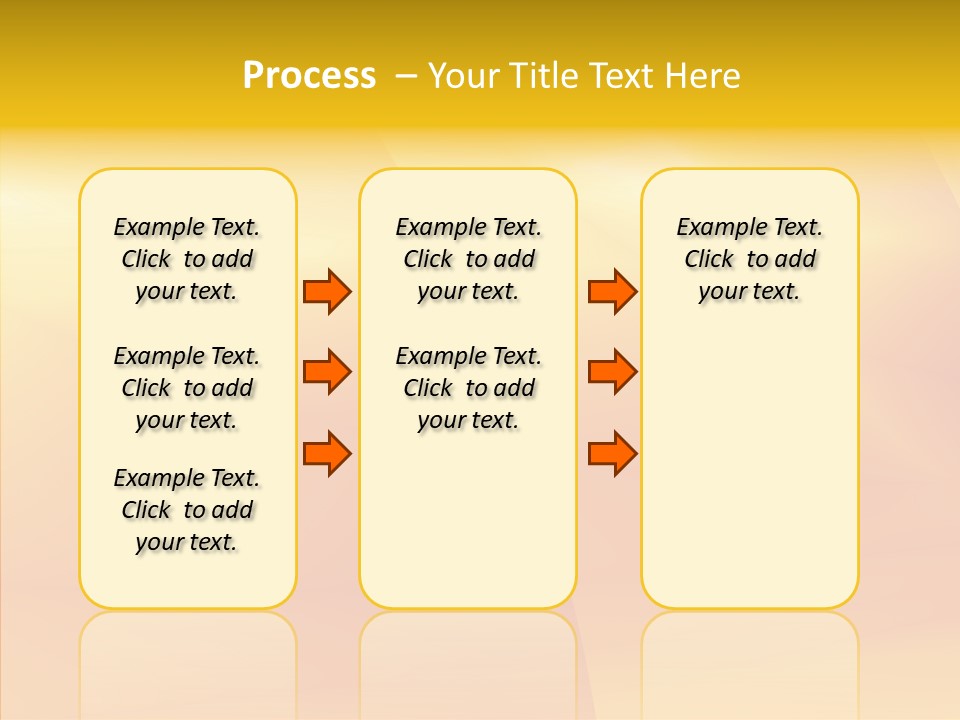 Process – Your Title Text Here

Example Text. Click to add your text.

Example Text. Click to add your text.

Example Text. Click to add your text.

Example Text. Click to add your text.

Example Text. Click to add your text.

Example Text. Click to add your text.